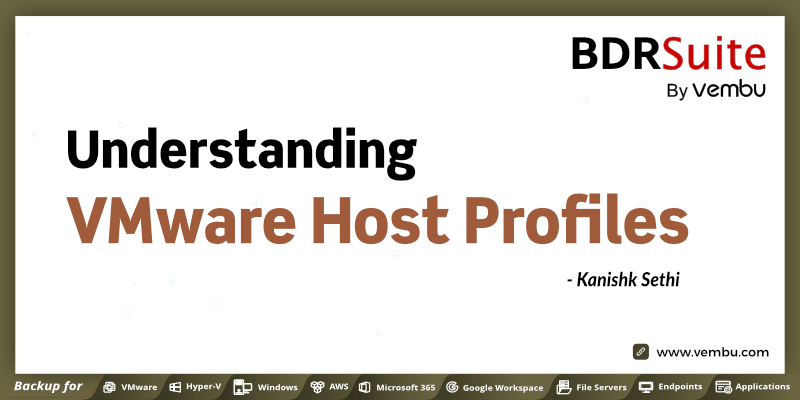 BDRSuite
By vembu

Understanding
VMware Host Profiles

- Kanishk Sethi

www.vembu.com

Backup for VMware Hyper-V Windows AWS Microsoft 365 Google Workspace File Servers Endpoints Applications